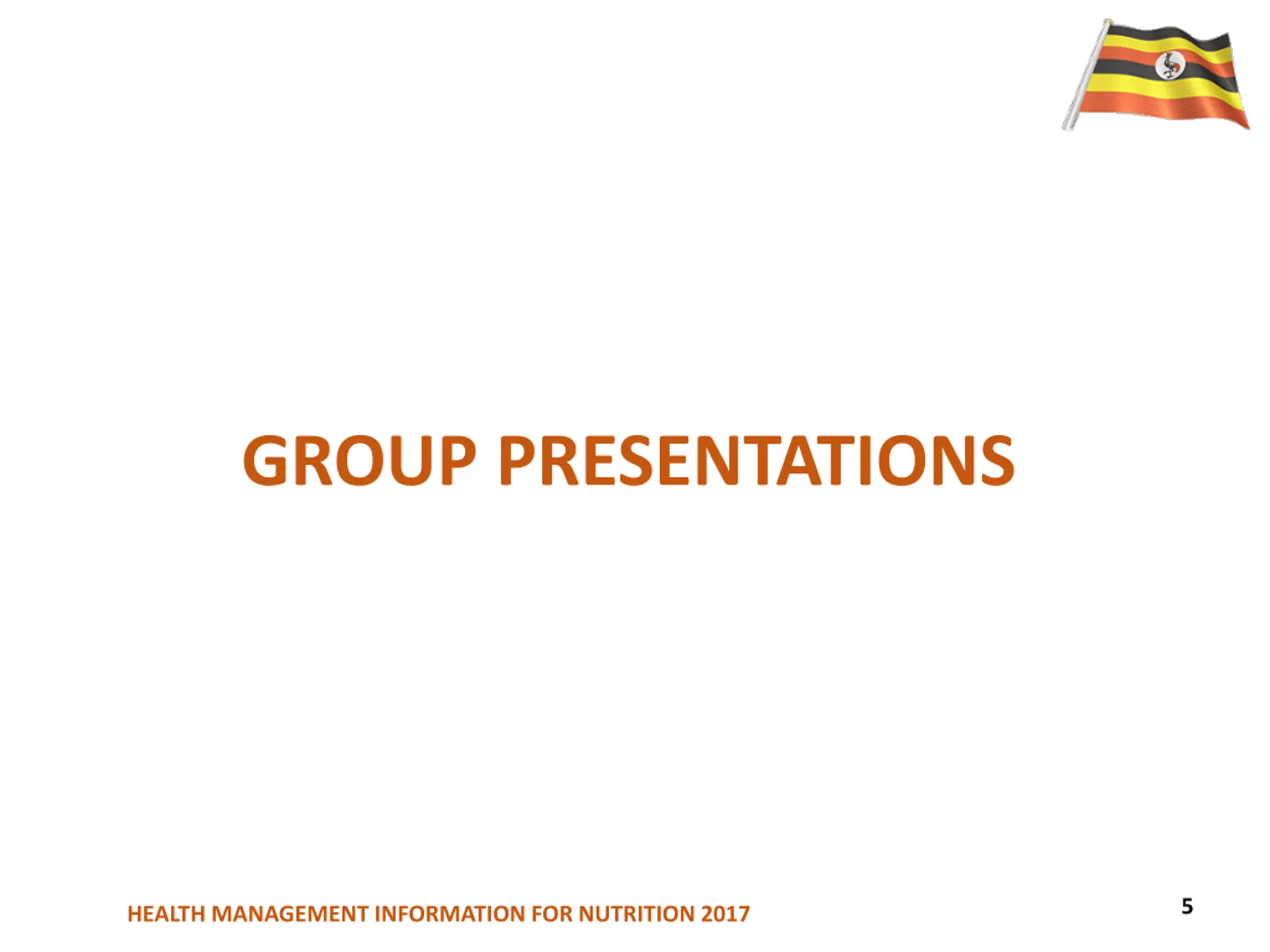 GROUP PRESENTATIONS

HEALTH MANAGEMENT INFORMATION FOR NUTRITION 2017

5